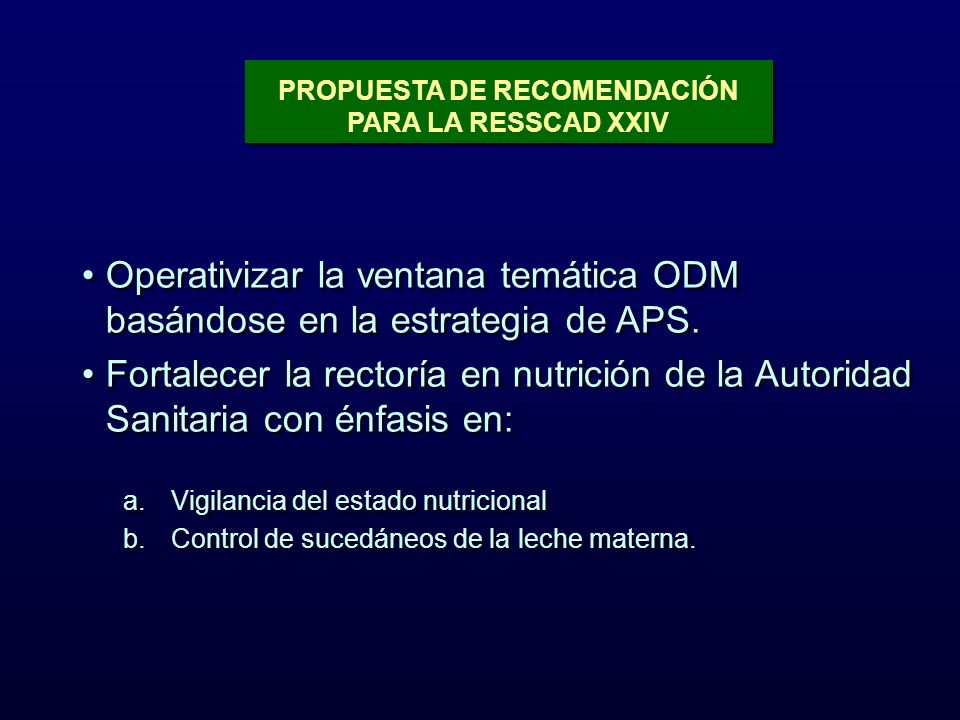 PROPUESTA DE RECOMENDACIÓN PARA LA RESSCAD XXIV

• Operativizar la ventana temática ODM basándose en la estrategia de APS.

• Fortalecer la rectoría en nutrición de la Autoridad Sanitaria con énfasis en:

a. Vigilancia del estado nutricional
b. Control de sucedáneos de la leche materna.